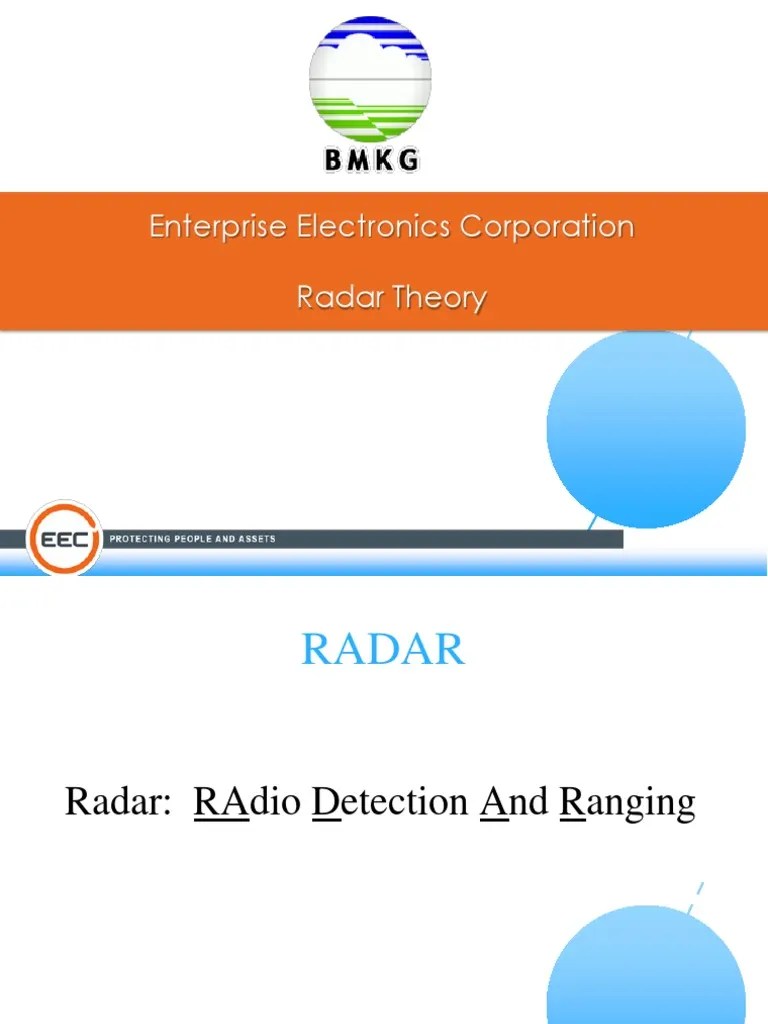 BMKG

Enterprise Electronics Corporation

Radar Theory

EEC PROTECTING PEOPLE AND ASSETS

RADAR

Radar: RAdio Detection And Ranging